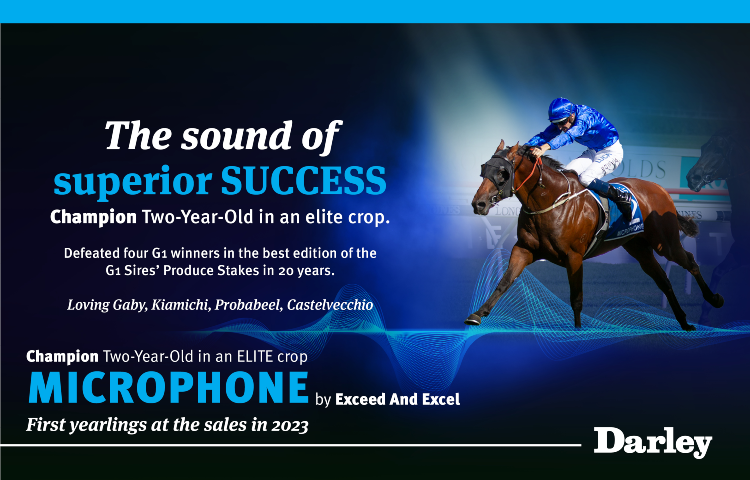 The sound of
superior SUCCESS

Champion Two-Year-Old in an elite crop.

Defeated four G1 winners in the best edition of the G1 Sires' Produce Stakes in 20 years.

Loving Gaby, Kiamichi, Probabeel, Castelvecchio

Champion Two-Year-Old in an ELITE crop

MICROPHONE by Exceed And Excel

First yearlings at the sales in 2023

Darley